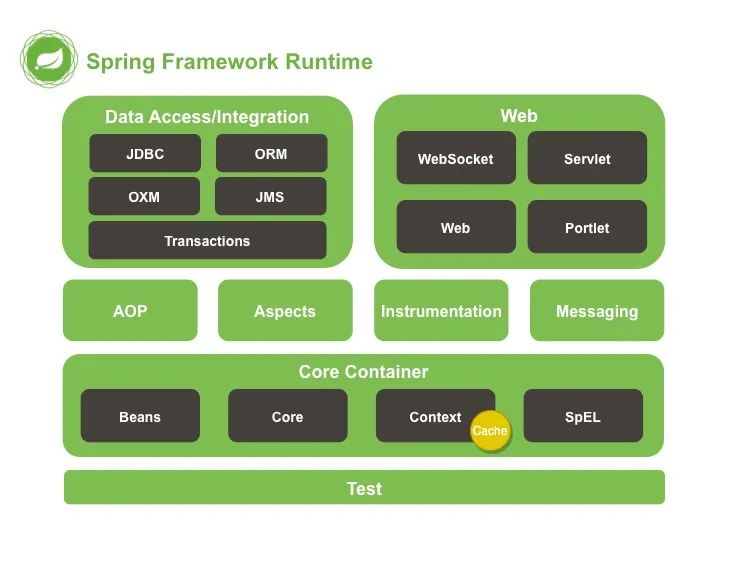 Spring Framework Runtime

Data Access/Integration

JDBC

ORM

OXM

JMS

Transactions

Web

WebSocket

Servlet

Web

Portlet

AOP

Aspects

Instrumentation

Messaging

Core Container

Beans

Core

Context

Cache

SpEL

Test